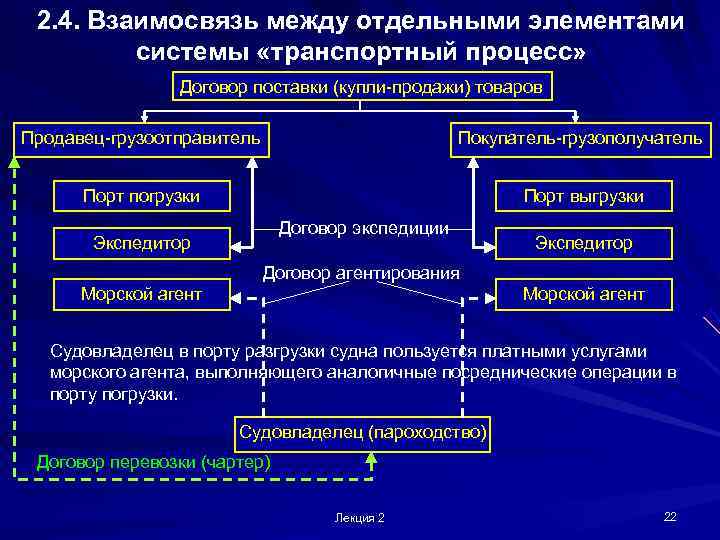 2.4. Взаимосвязь между отдельными элементами системы «транспортный процесс»

Договор поставки (купли-продажи) товаров

Продавец-грузоотправитель

Покупатель-грузополучатель

Порт погрузки

Порт выгрузки

Экспедитор

Договор экспедиции

Экспедитор

Договор агентирования

Морской агент

Морской агент

Судовладелец в порту разгрузки судна пользуется платными услугами морского агента, выполняющего аналогичные посреднические операции в порту погрузки.

Судовладелец (пароходство)

Договор перевозки (чартер)

Лекция 2

22